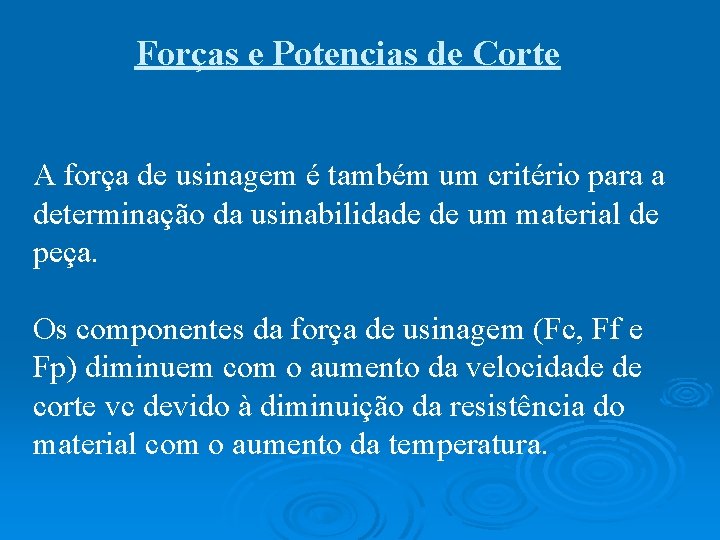 Forças e Potencias de Corte

A força de usinagem é também um critério para a determinação da usinabilidade de um material de peça.

Os componentes da força de usinagem (Fc, Ff e Fp) diminuem com o aumento da velocidade de corte vc devido à diminuição da resistência do material com o aumento da temperatura.